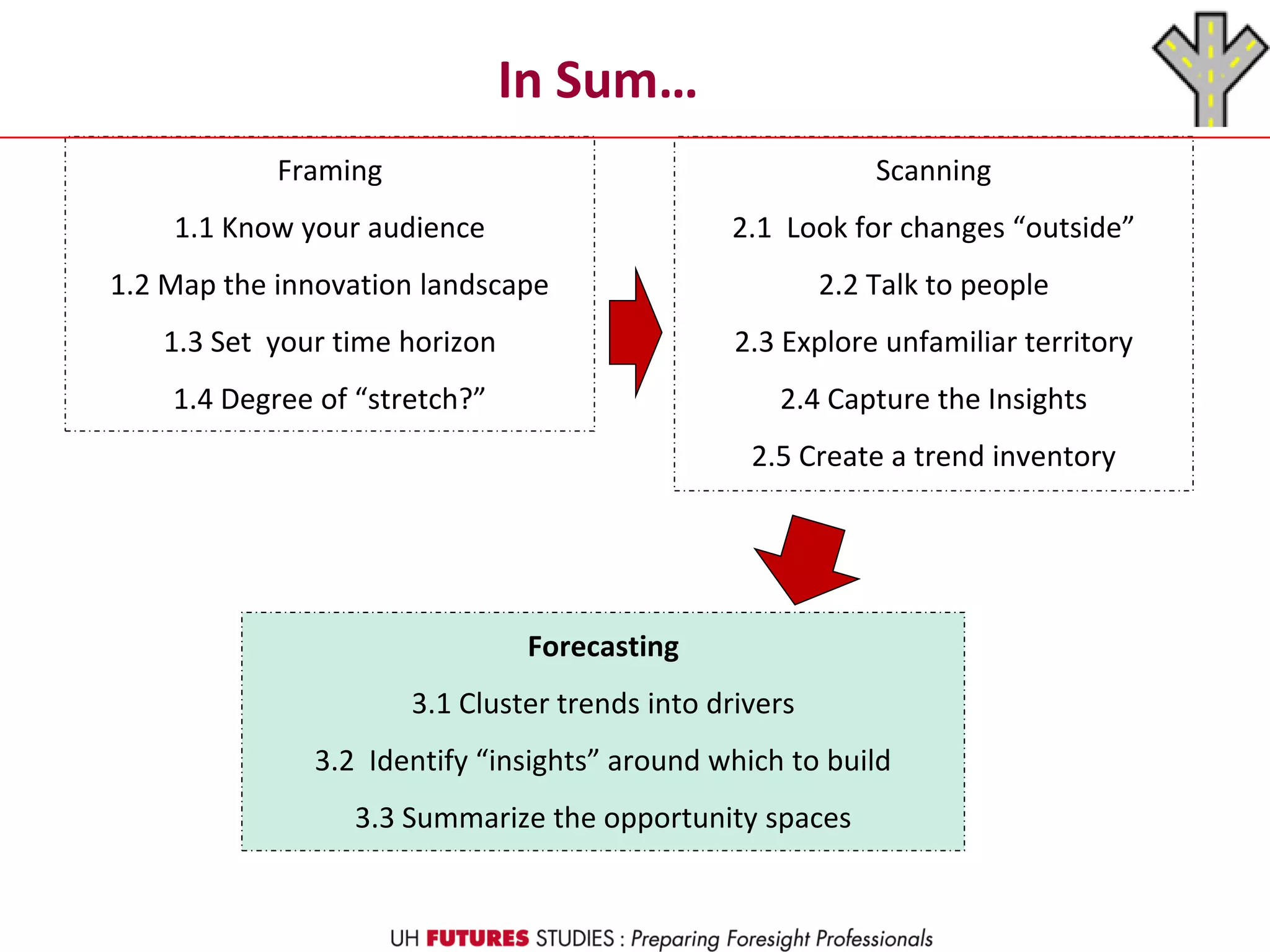 In Sum…

Framing

1.1 Know your audience

1.2 Map the innovation landscape

1.3 Set your time horizon

1.4 Degree of “stretch?”

Scanning

2.1 Look for changes “outside”

2.2 Talk to people

2.3 Explore unfamiliar territory

2.4 Capture the Insights

2.5 Create a trend inventory

Forecasting

3.1 Cluster trends into drivers

3.2 Identify “insights” around which to build

3.3 Summarize the opportunity spaces

UH FUTURES STUDIES : Preparing Foresight Professionals